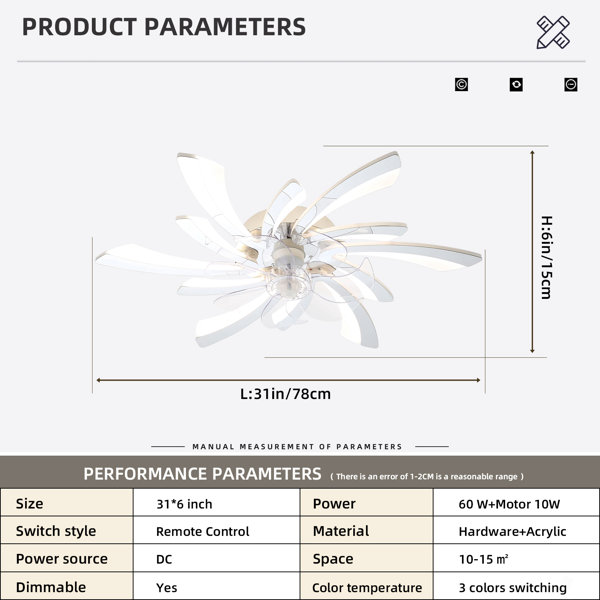 PRODUCT PARAMETERS

H:6in/15cm

L:31in/78cm

MANUAL MEASUREMENT OF PARAMETERS

PERFORMANCE PARAMETERS ( There is an error of 1-2CM is a reasonable range )

| Size | 31*6 inch | Power | 60 W+Motor 10W |
|---|---|---|---|
| Switch style | Remote Control | Material | Hardware+Acrylic |
| Power source | DC | Space | 10-15 ㎡ |
| Dimmable | Yes | Color temperature | 3 colors switching |